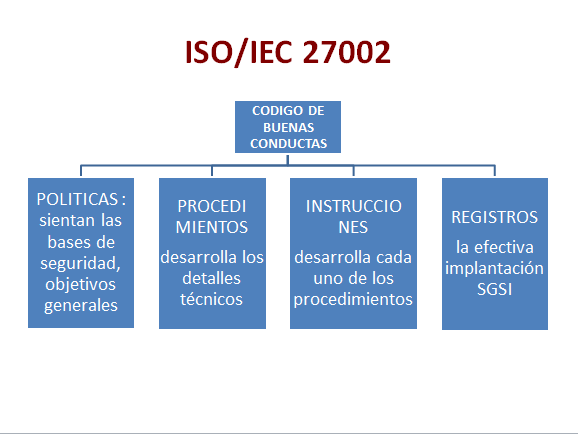 ISO/IEC 27002

CODIGO DE BUENAS CONDUCTAS

POLITICAS : sientan las bases de seguridad, objetivos generales

PROCEDI MIENTOS

desarrolla los detalles técnicos

INSTRUCCIO NES

desarrolla cada uno de los procedimientos

REGISTROS

la efectiva implantación SGSI